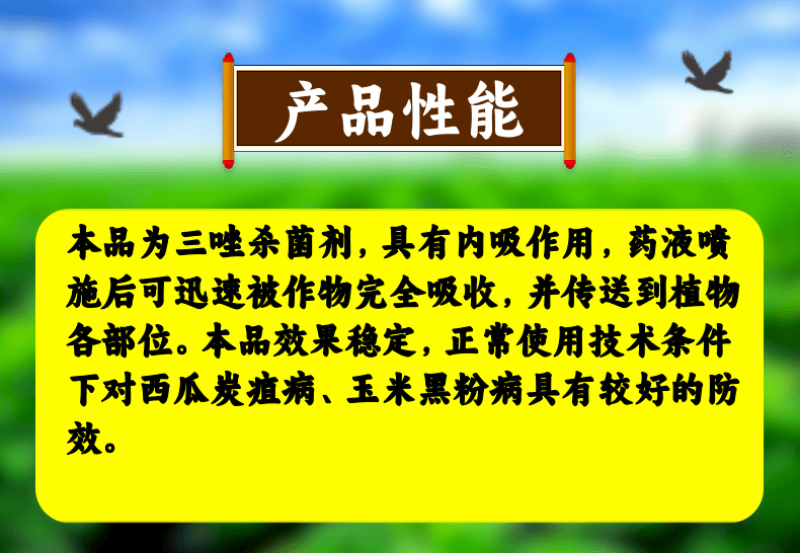 产品性能

本品为三唑杀菌剂，具有内吸作用，药液喷施后可迅速被作物完全吸收，并传送到植物各部位。本品效果稳定，正常使用技术条件下对西瓜炭疽病、玉米黑粉病具有较好的防效。